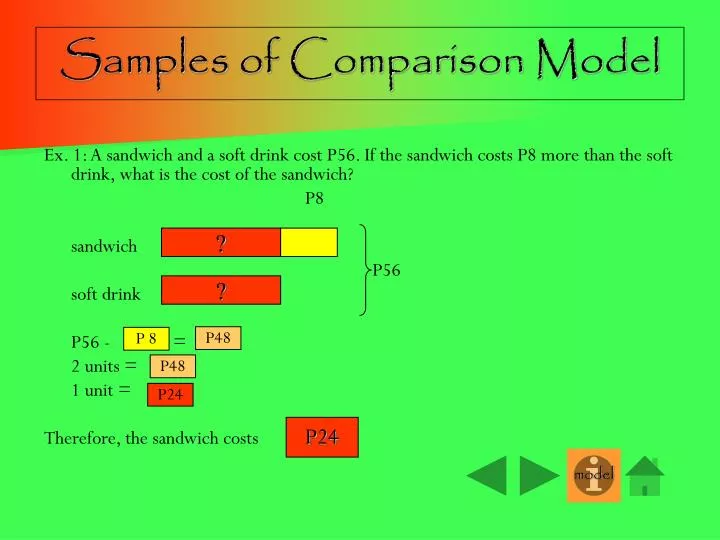 Samples of Comparison Model

Ex. 1: A sandwich and a soft drink cost P56. If the sandwich costs P8 more than the soft drink, what is the cost of the sandwich?

P8

sandwich ?

soft drink ?

P56

P56 - P 8 = P48

2 units = P48

1 unit = P24

Therefore, the sandwich costs P24

model